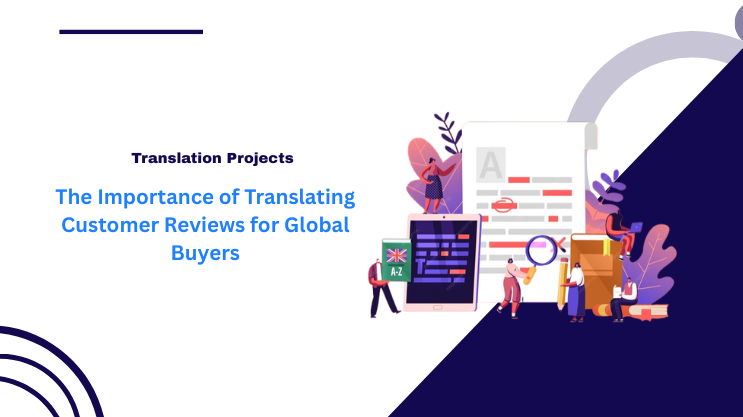 Translation Projects

The Importance of Translating Customer Reviews for Global Buyers

A

A-Z